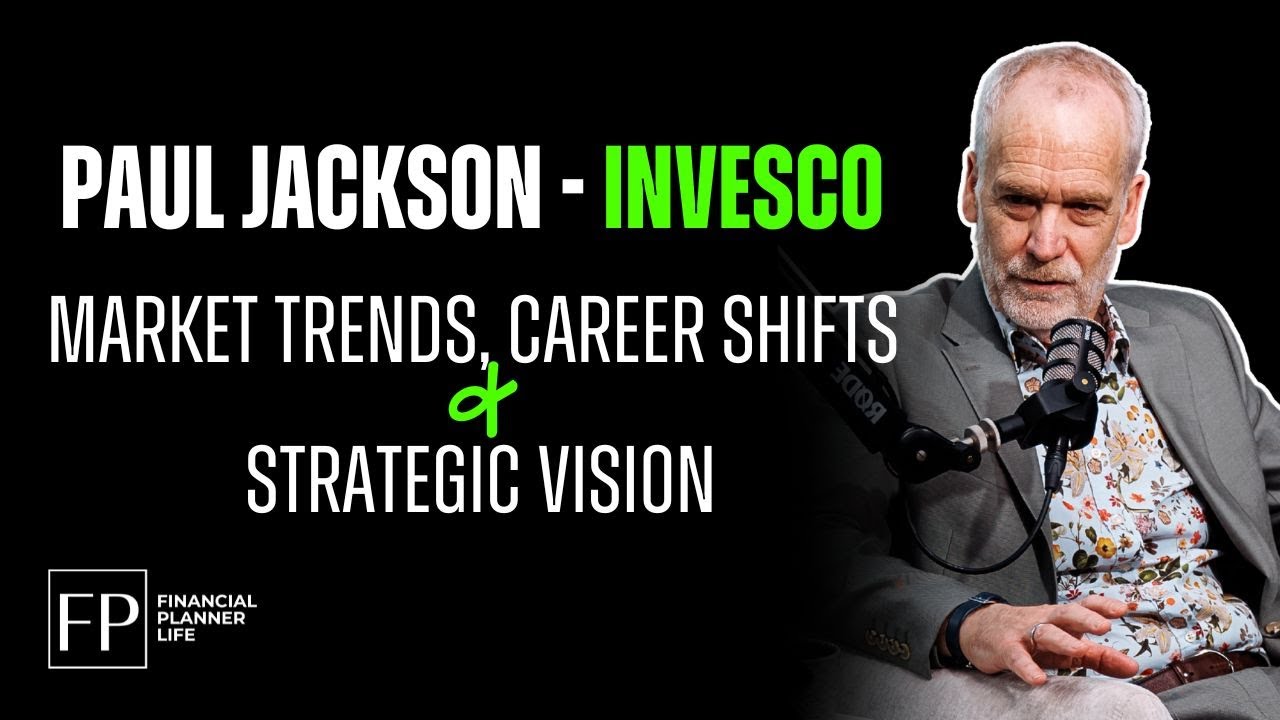 PAUL JACKSON - INVESCO

MARKET TRENDS, CAREER SHIFTS
&
STRATEGIC VISION

FP FINANCIAL PLANNER LIFE

RØDE